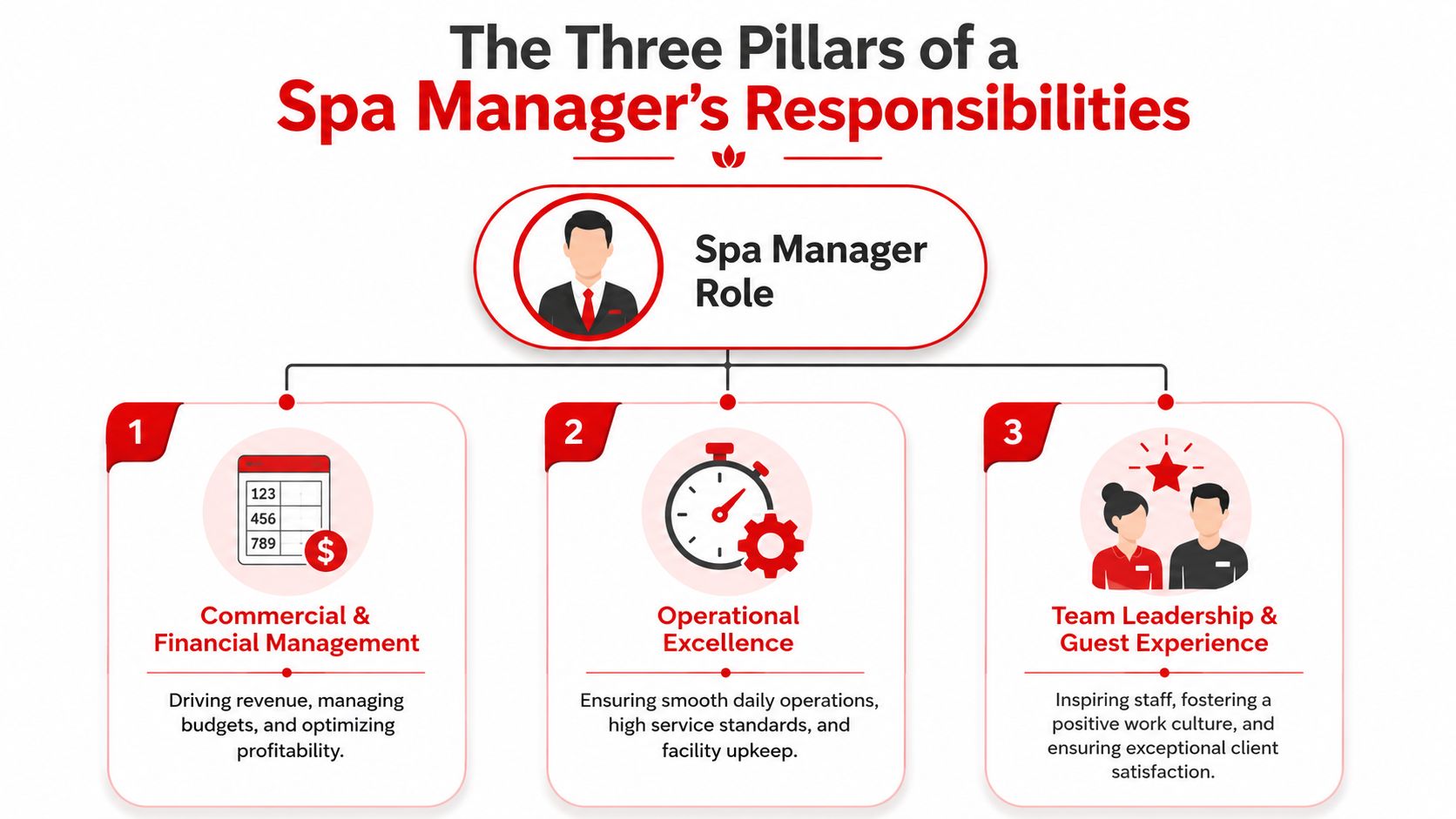 The Three Pillars of a
Spa Manager's Responsibilities

Spa Manager Role

1

123
456
789
$

Commercial & Financial Management

Driving revenue, managing budgets, and optimizing profitability.

2

Operational Excellence

Ensuring smooth daily operations, high service standards, and facility upkeep.

3

Team Leadership & Guest Experience

Inspiring staff, fostering a positive work culture, and ensuring exceptional client satisfaction.